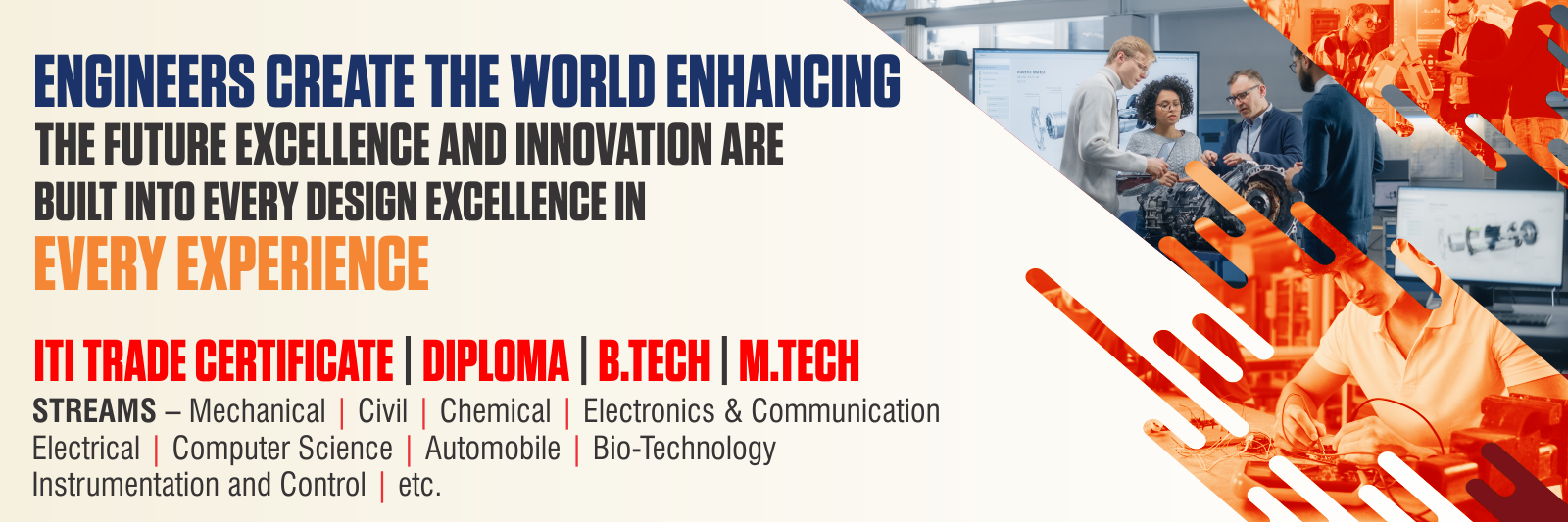 ENGINEERS CREATE THE WORLD ENHANCING
THE FUTURE EXCELLENCE AND INNOVATION ARE BUILT INTO EVERY DESIGN EXCELLENCE IN
EVERY EXPERIENCE

ITI TRADE CERTIFICATE | DIPLOMA | B.TECH | M.TECH
STREAMS – Mechanical | Civil | Chemical | Electronics & Communication
Electrical | Computer Science | Automobile | Bio-Technology
Instrumentation and Control | etc.